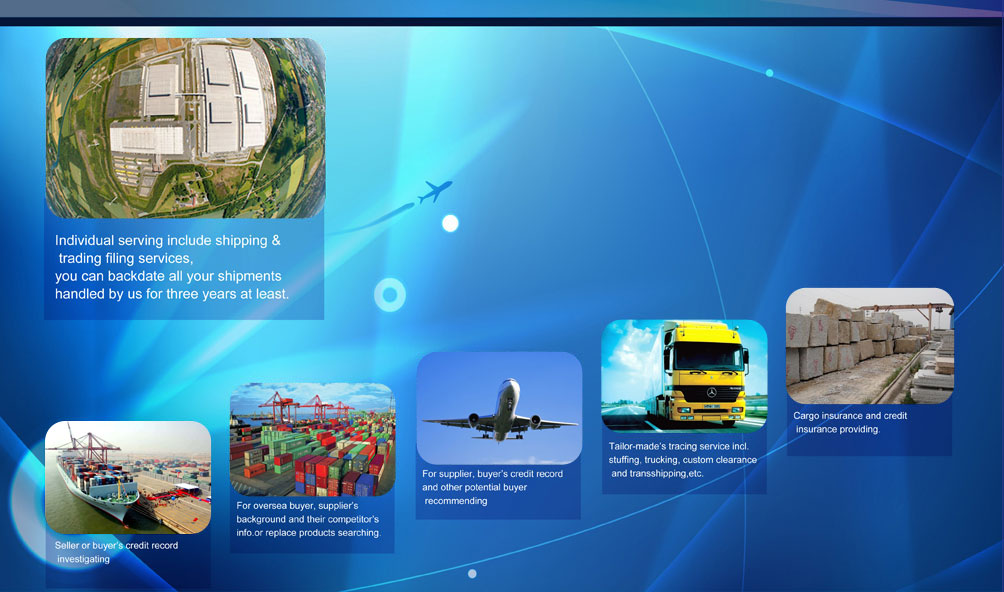 Individual serving include shipping & trading filing services,
you can backdate all your shipments handled by us for three years at least.

Seller or buyer's credit record investigating

For oversea buyer, supplier's background and their competitor's info.or replace products searching.

For supplier, buyer's credit record and other potential buyer recommending

Tailor-made's tracing service incl. stuffing, trucking, custom clearance and transshipping,etc.

Cargo insurance and credit insurance providing.